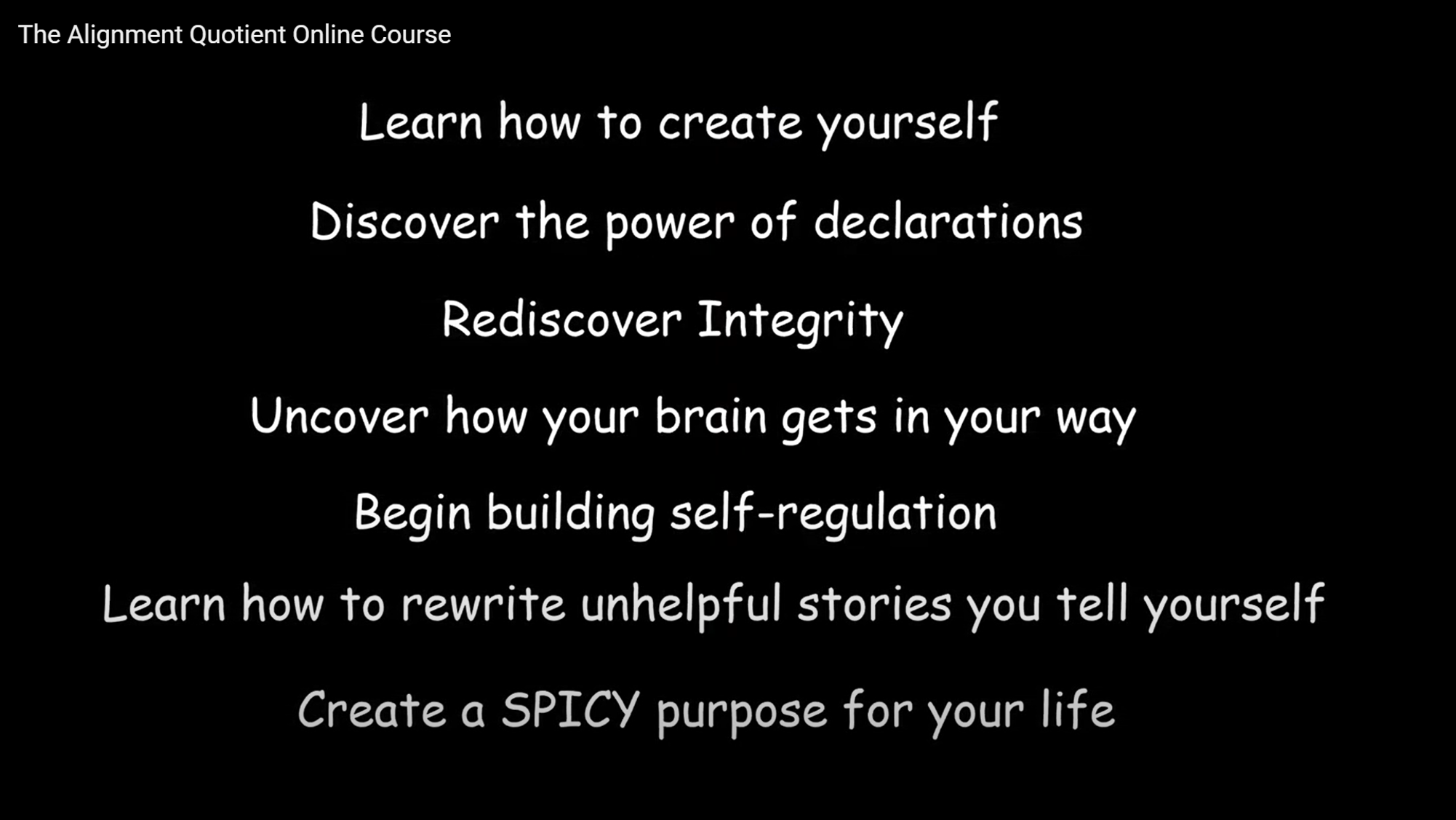 The Alignment Quotient Online Course

Learn how to create yourself

Discover the power of declarations

Rediscover Integrity

Uncover how your brain gets in your way

Begin building self-regulation

Learn how to rewrite unhelpful stories you tell yourself

Create a SPICY purpose for your life